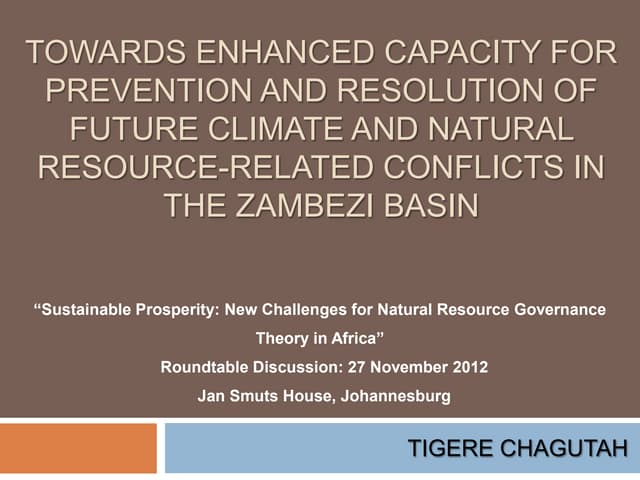 TOWARDS ENHANCED CAPACITY FOR PREVENTION AND RESOLUTION OF FUTURE CLIMATE AND NATURAL RESOURCE-RELATED CONFLICTS IN THE ZAMBEZI BASIN

“Sustainable Prosperity: New Challenges for Natural Resource Governance Theory in Africa”
Roundtable Discussion: 27 November 2012
Jan Smuts House, Johannesburg

TIGERE CHAGUTAH